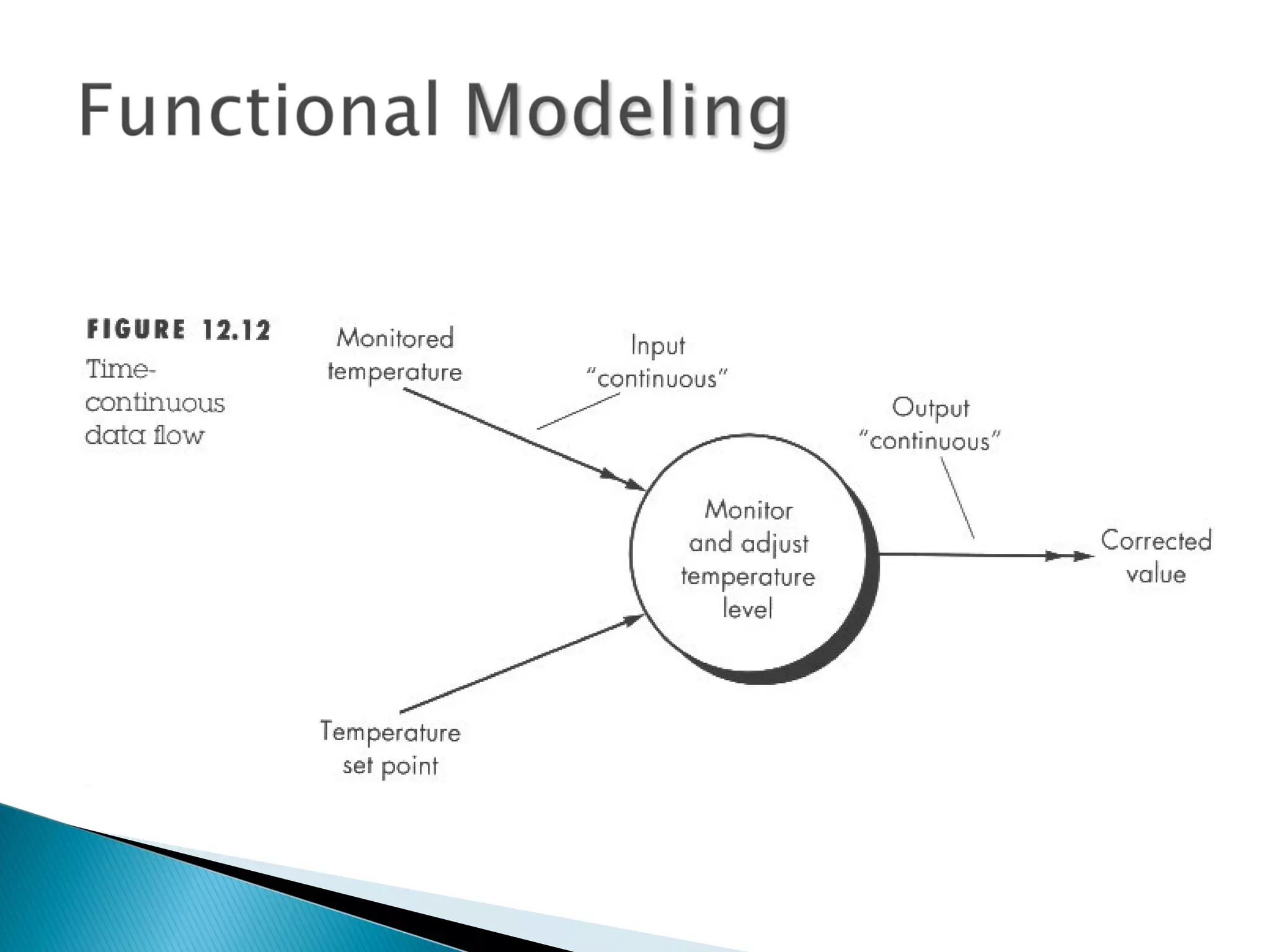 Functional Modeling

FIGURE 12.12
Time-continuous data flow

Monitored temperature

Input "continuous"

Output "continuous"

Monitor and adjust temperature level

Corrected value

Temperature set point